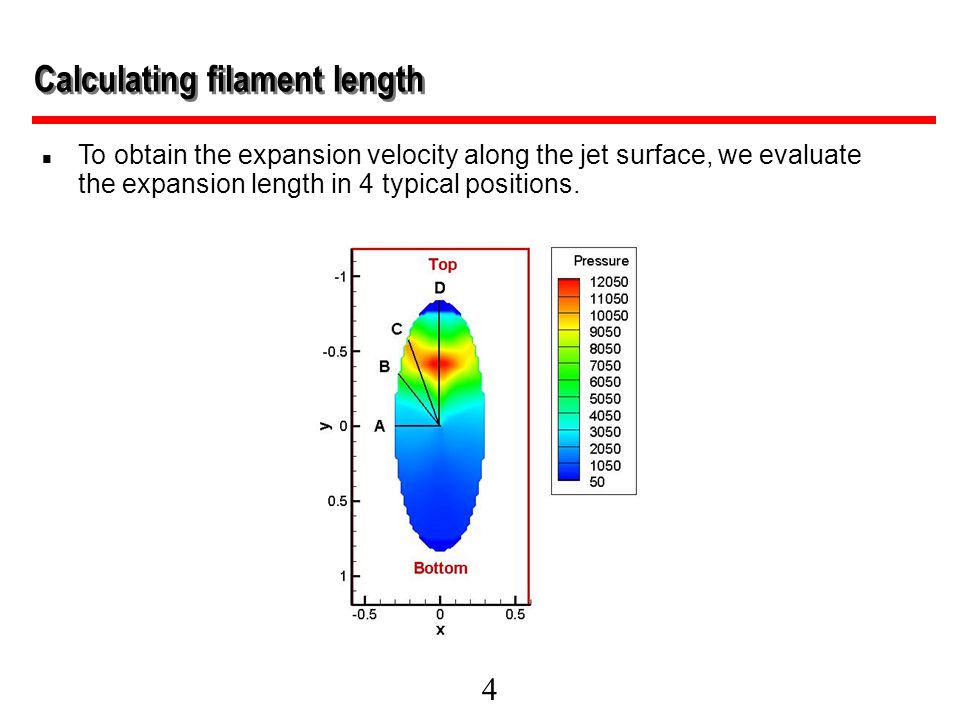 Calculating filament length

To obtain the expansion velocity along the jet surface, we evaluate the expansion length in 4 typical positions.

Top
D
C
B
A
Bottom
-1
-0.5
0
0.5
1
y
-0.5
0
0.5
x

Pressure
12050
11050
10050
9050
8050
7050
6050
5050
4050
3050
2050
1050
50

4